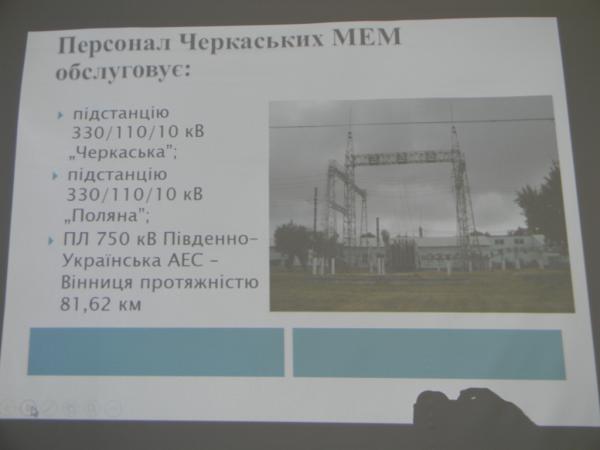 Персонал Черкаських МЕМ обслуговує:

підстанцію 330/110/10 кВ „Черкаська";

підстанцію 330/110/10 кВ „Поляна";

ПЛ 750 кВ Південно-Українська АЕС – Вінниця протяжністю 81,62 км